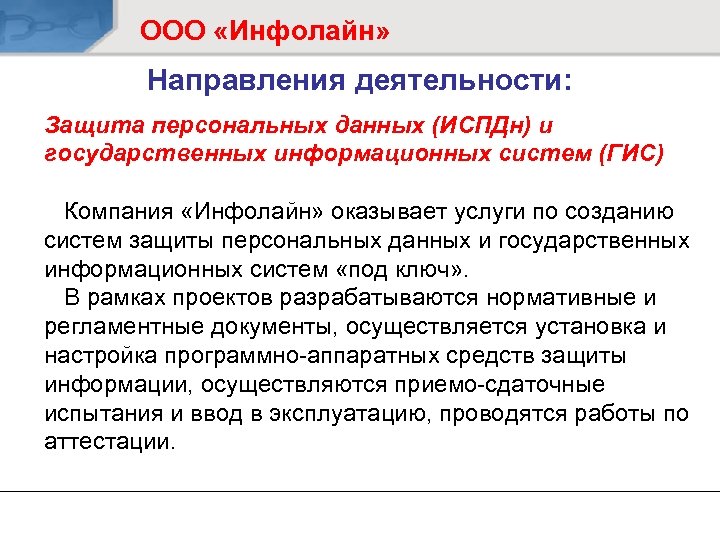 ООО «Инфолайн»

Направления деятельности:

Защита персональных данных (ИСПДн) и государственных информационных систем (ГИС)

Компания «Инфолайн» оказывает услуги по созданию систем защиты персональных данных и государственных информационных систем «под ключ».

В рамках проектов разрабатываются нормативные и регламентные документы, осуществляется установка и настройка программно-аппаратных средств защиты информации, осуществляются приемо-сдаточные испытания и ввод в эксплуатацию, проводятся работы по аттестации.